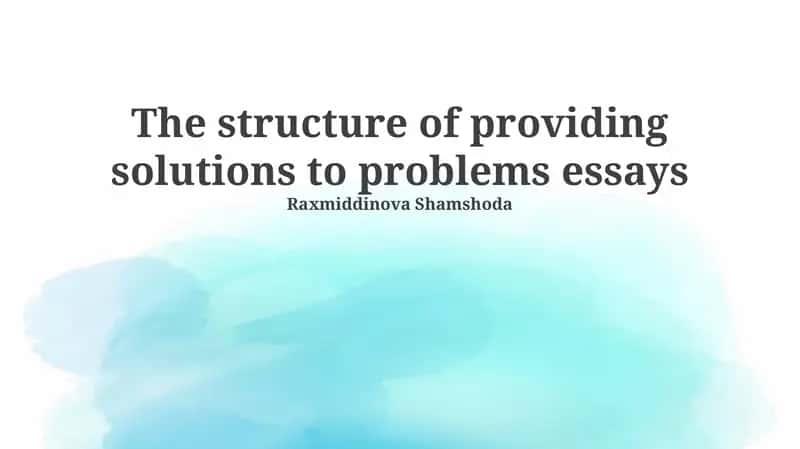 The structure of providing solutions to problems essays

Raxmiddinova Shamshoda